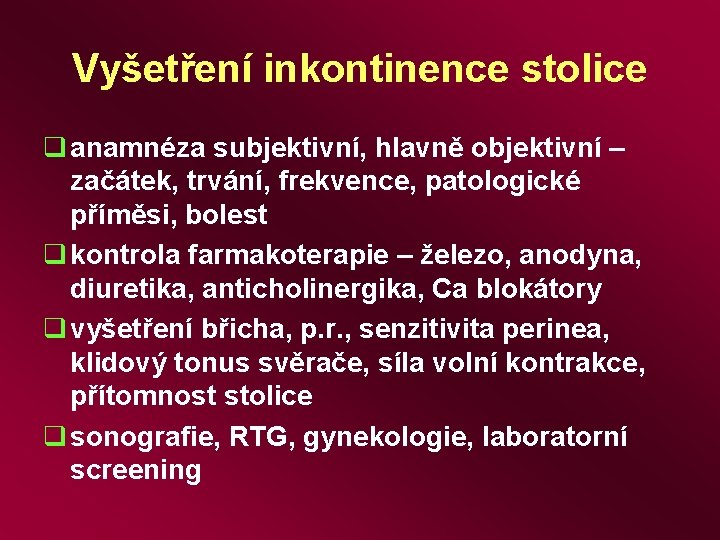 Vyšetření inkontinence stolice

❑ anamnéza subjektivní, hlavně objektivní – začátek, trvání, frekvence, patologické příměsi, bolest

❑ kontrola farmakoterapie – železo, anodyna, diuretika, anticholinergika, Ca blokátory

❑ vyšetření břicha, p.r., senzitivita perinea, klidový tonus svěrače, síla volní kontrakce, přítomnost stolice

❑ sonografie, RTG, gynekologie, laboratorní screening